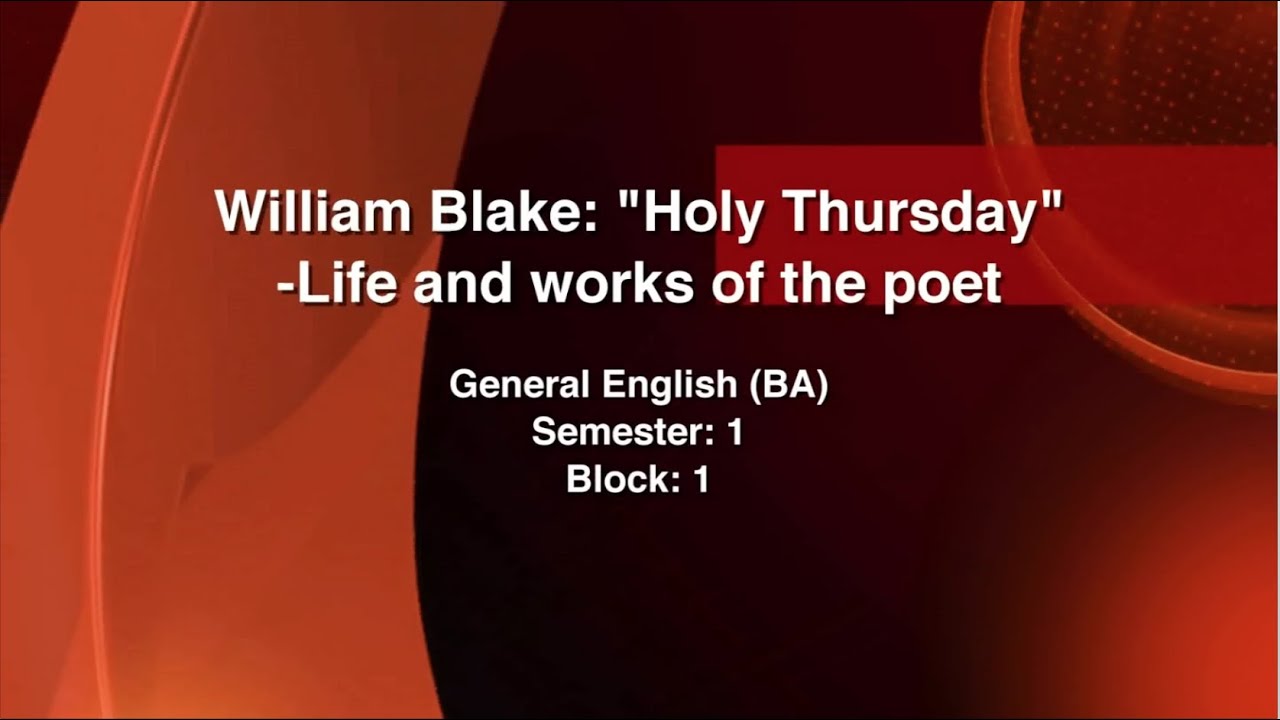 William Blake: "Holy Thursday"
-Life and works of the poet

General English (BA)
Semester: 1
Block: 1